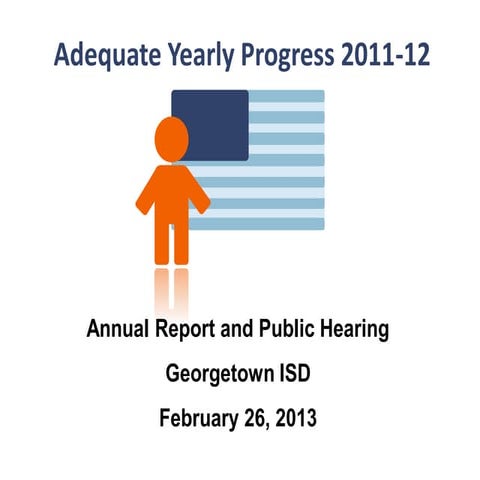 Adequate Yearly Progress 2011-12

Annual Report and Public Hearing

Georgetown ISD

February 26, 2013